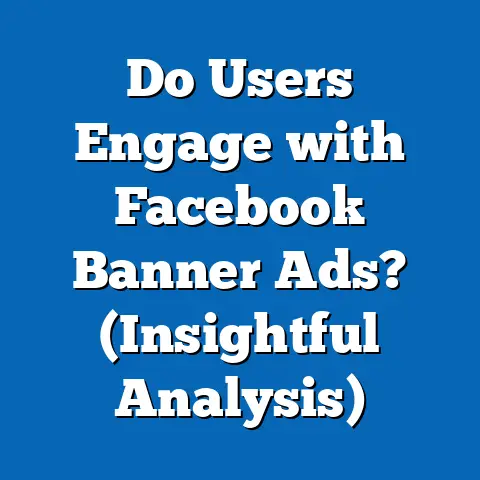 Do Users Engage with Facebook Banner Ads? (Insightful Analysis)